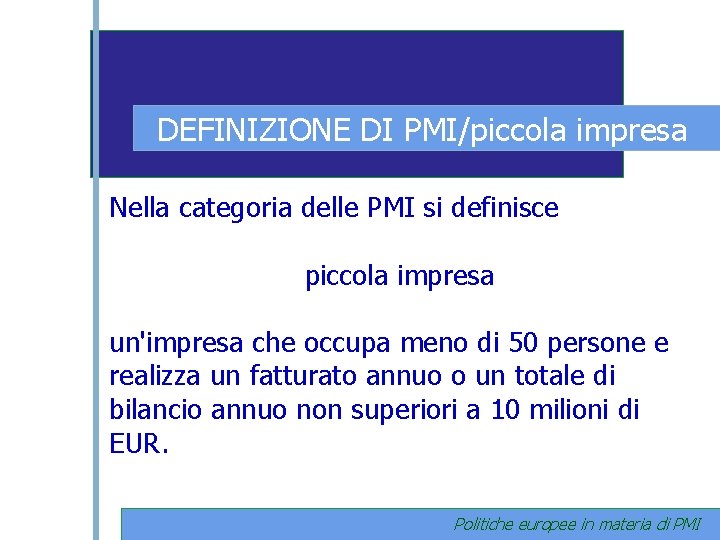 DEFINIZIONE DI PMI/piccola impresa

Nella categoria delle PMI si definisce

piccola impresa

un'impresa che occupa meno di 50 persone e realizza un fatturato annuo o un totale di bilancio annuo non superiori a 10 milioni di EUR.

Politiche europee in materia di PMI